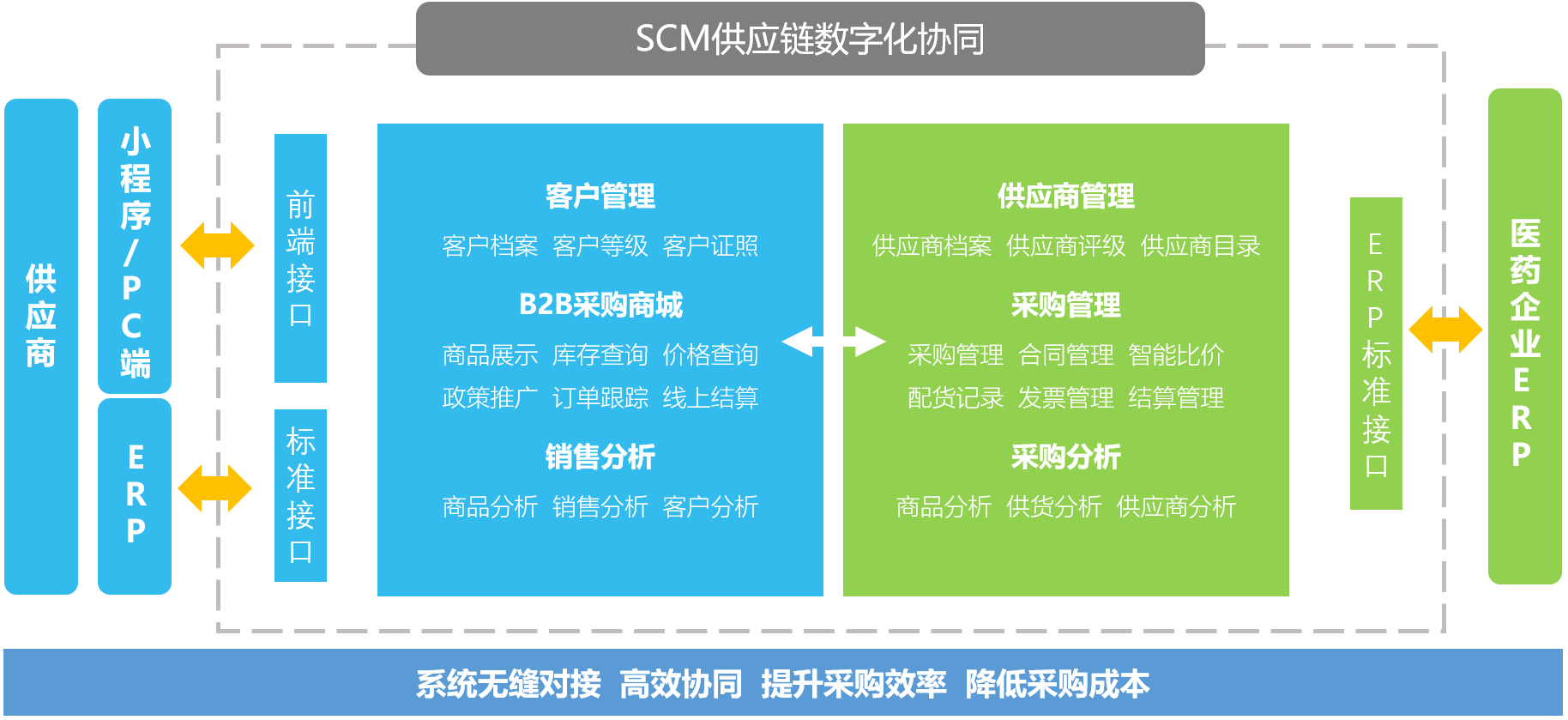 SCM供应链数字化协同

供应商

小程序/PC端

ERP

前端接口

标准接口

客户管理
客户档案 客户等级 客户证照

B2B采购商城
商品展示 库存查询 价格查询
政策推广 订单跟踪 线上结算

销售分析
商品分析 销售分析 客户分析

供应商管理
供应商档案 供应商评级 供应商目录

采购管理
采购管理 合同管理 智能比价
配货记录 发票管理 结算管理

采购分析
商品分析 供货分析 供应商分析

ERP标准接口

医药企业ERP

系统无缝对接 高效协同 提升采购效率 降低采购成本